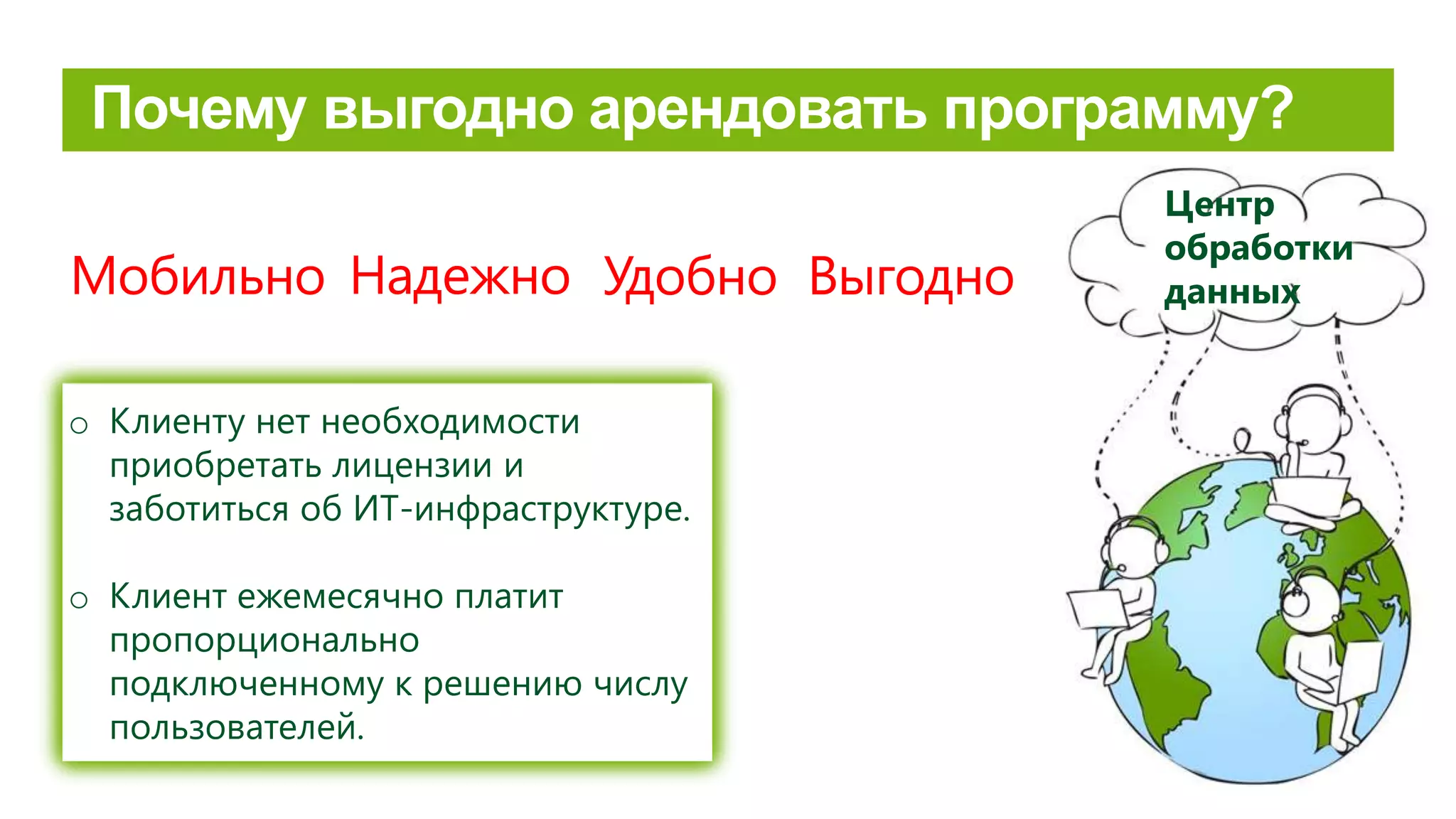 Почему выгодно арендовать программу?

Мобильно Надежно Удобно Выгодно

Центр обработки данных

o Клиенту нет необходимости приобретать лицензии и заботиться об ИТ-инфраструктуре.

o Клиент ежемесячно платит пропорционально подключенному к решению числу пользователей.